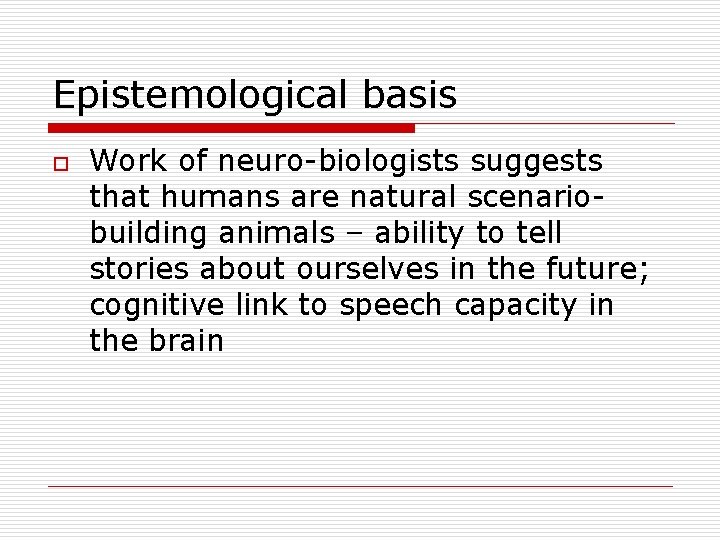 Epistemological basis

Work of neuro-biologists suggests that humans are natural scenario-building animals – ability to tell stories about ourselves in the future; cognitive link to speech capacity in the brain